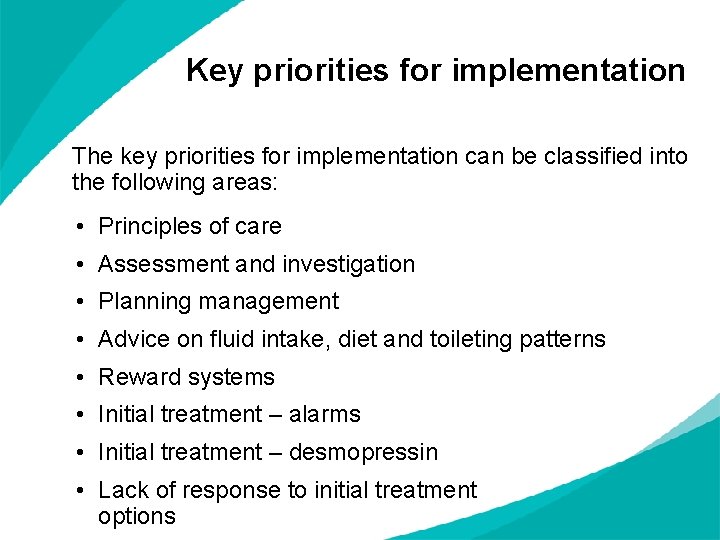 Key priorities for implementation

The key priorities for implementation can be classified into the following areas:

• Principles of care
• Assessment and investigation
• Planning management
• Advice on fluid intake, diet and toileting patterns
• Reward systems
• Initial treatment – alarms
• Initial treatment – desmopressin
• Lack of response to initial treatment options